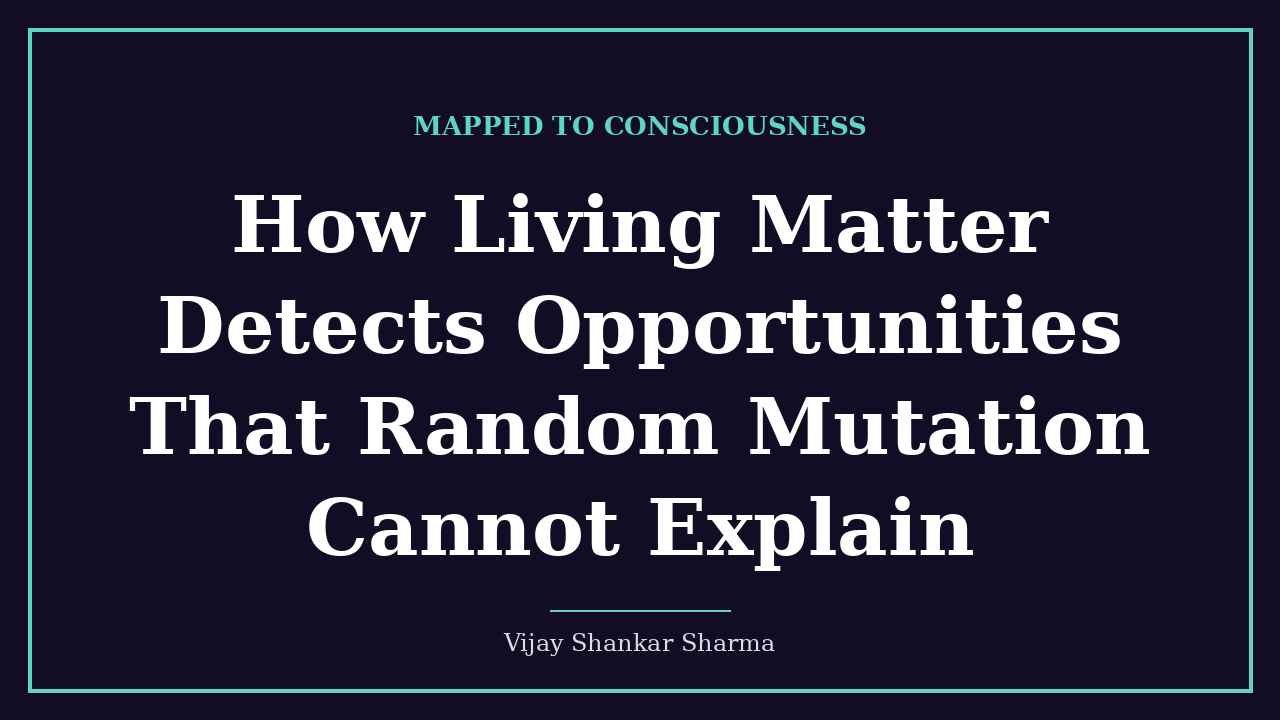 MAPPED TO CONSCIOUSNESS

How Living Matter Detects Opportunities That Random Mutation Cannot Explain

Vijay Shankar Sharma